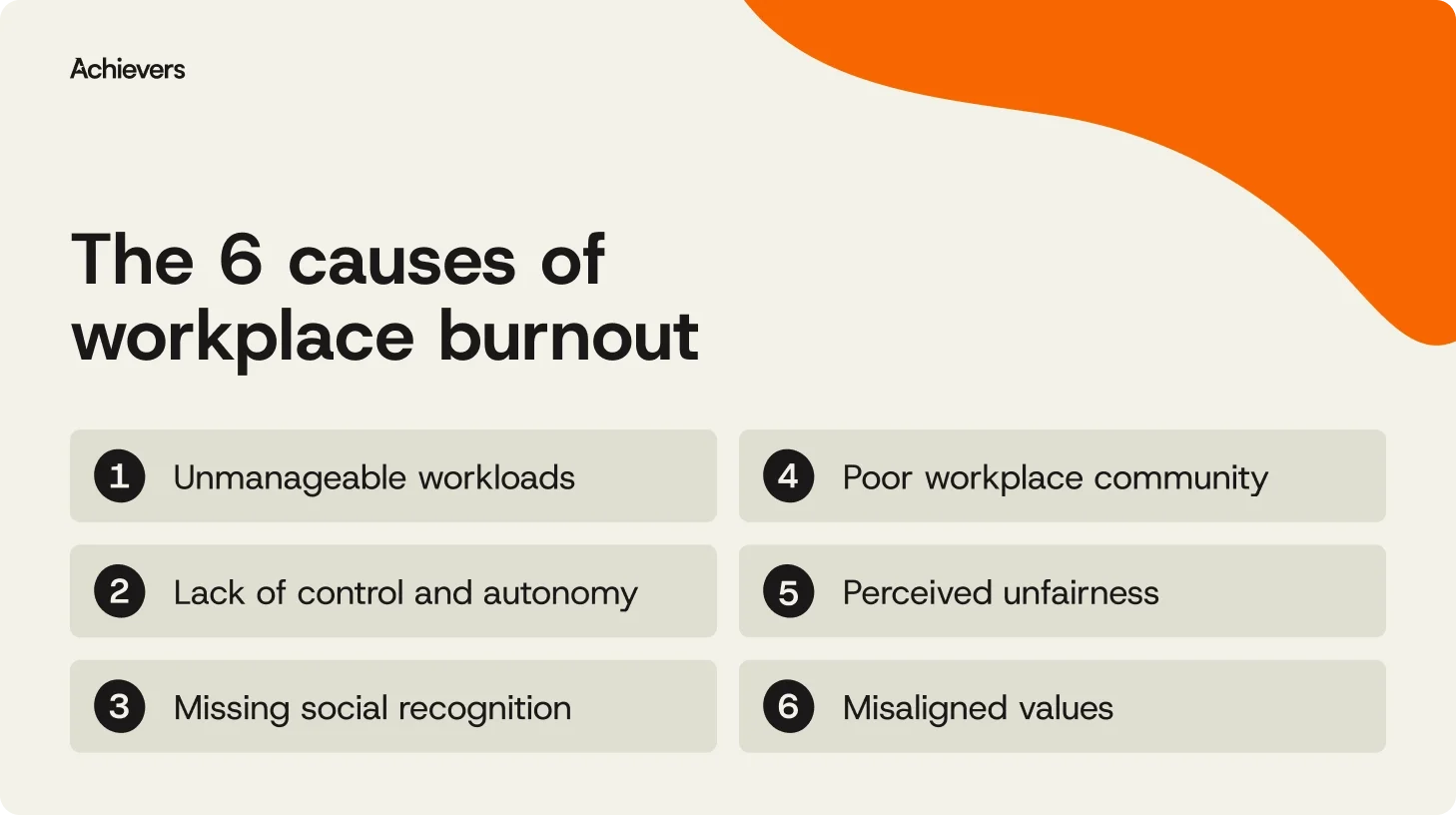 Achievers

The 6 causes of workplace burnout

1 Unmanageable workloads

2 Lack of control and autonomy

3 Missing social recognition

4 Poor workplace community

5 Perceived unfairness

6 Misaligned values